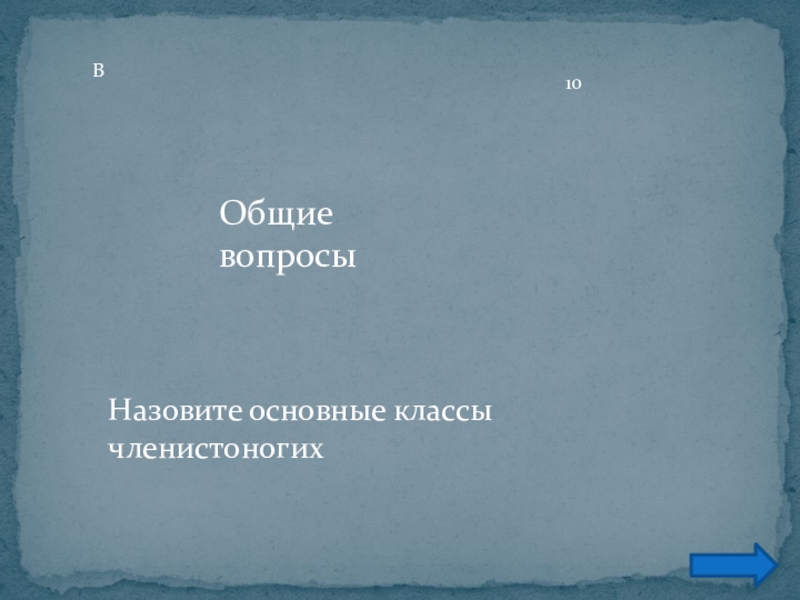 В

10

Общие вопросы

Назовите основные классы членистоногих